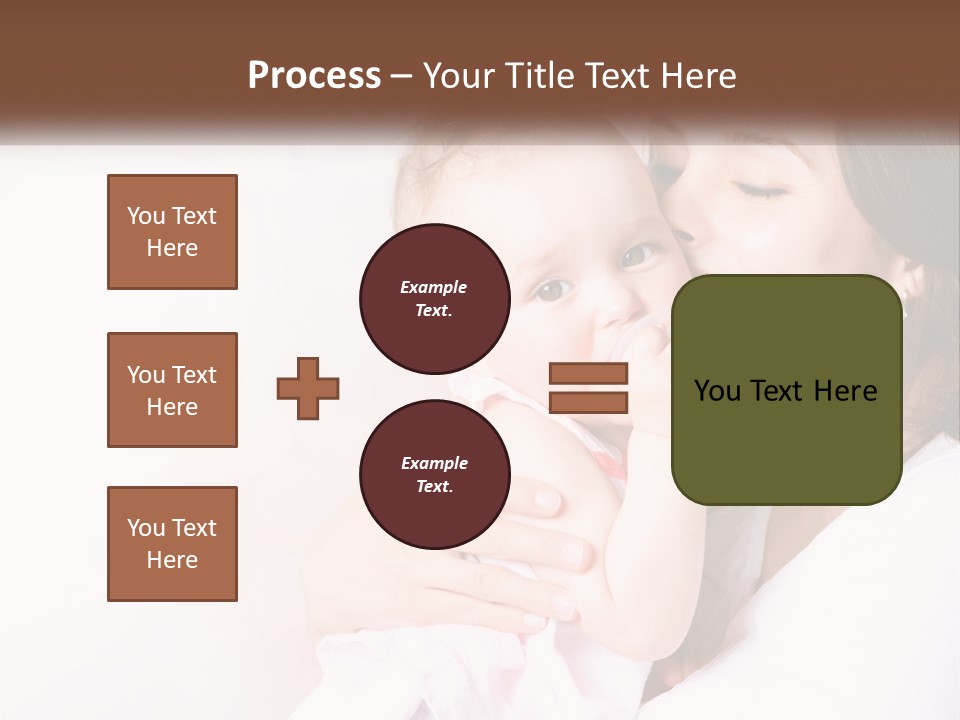 Process – Your Title Text Here

You Text Here

You Text Here

You Text Here

Example Text.

Example Text.

You Text Here